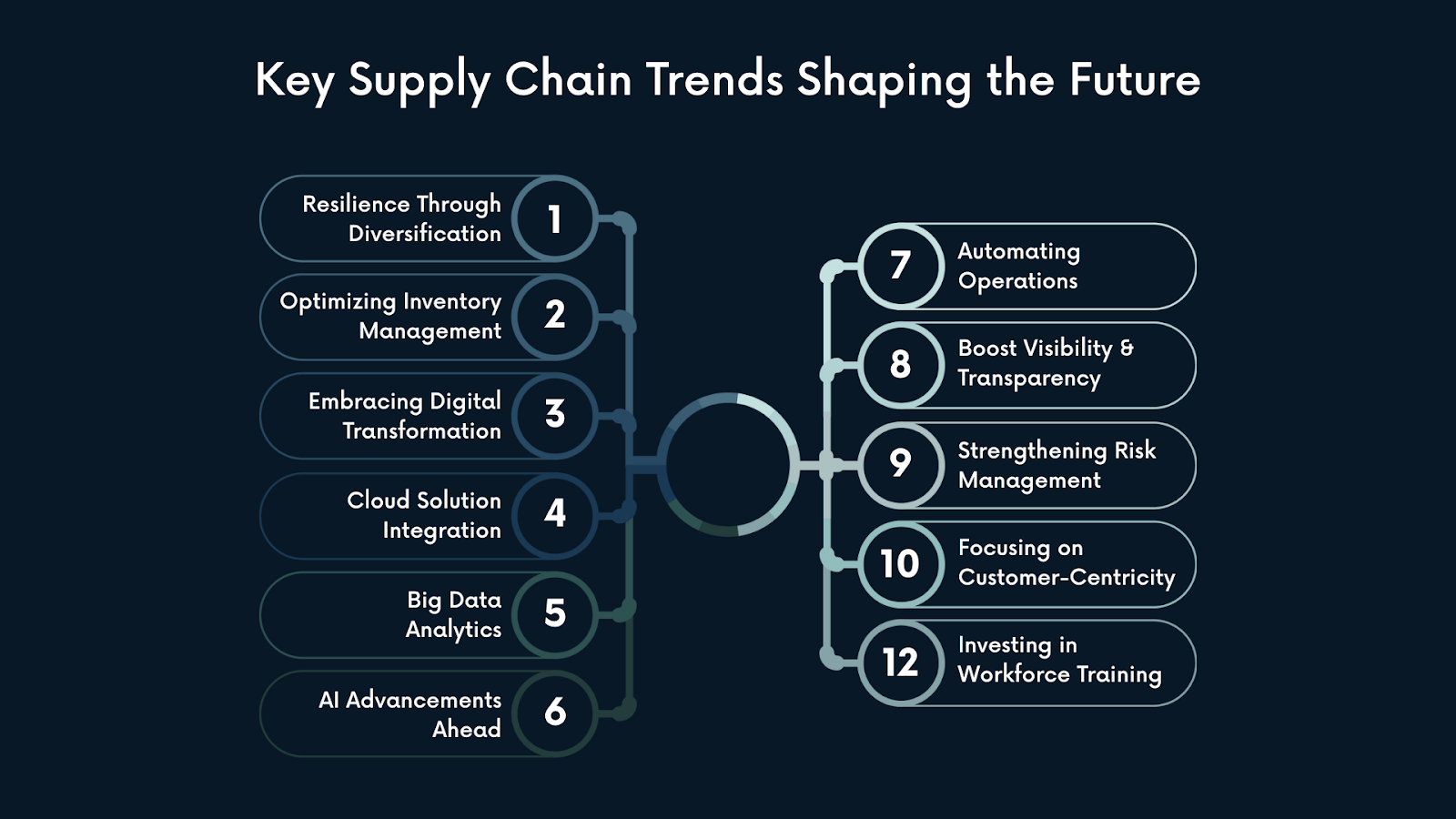 Key Supply Chain Trends Shaping the Future

Resilience Through Diversification 1

Optimizing Inventory Management 2

Embracing Digital Transformation 3

Cloud Solution Integration 4

Big Data Analytics 5

AI Advancements Ahead 6

7 Automating Operations

8 Boost Visibility & Transparency

9 Strengthening Risk Management

10 Focusing on Customer-Centricity

12 Investing in Workforce Training